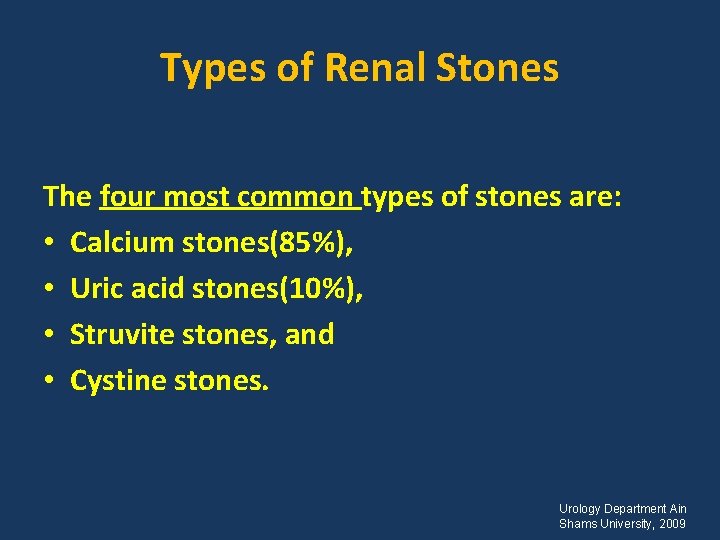 Types of Renal Stones

The four most common types of stones are:

• Calcium stones(85%),
• Uric acid stones(10%),
• Struvite stones, and
• Cystine stones.

Urology Department Ain Shams University, 2009